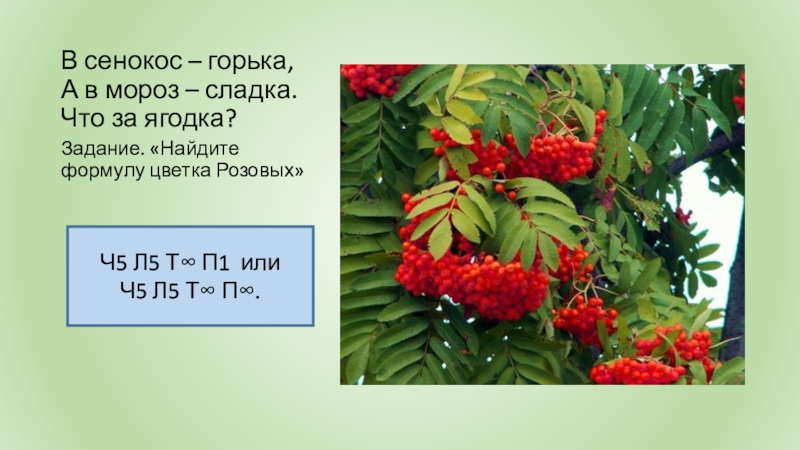 В сенокос – горька,
А в мороз – сладка.
Что за ягодка?

Задание. «Найдите формулу цветка Розовых»

Ч5 Л5 Т∞ П1 или
Ч5 Л5 Т∞ П∞.